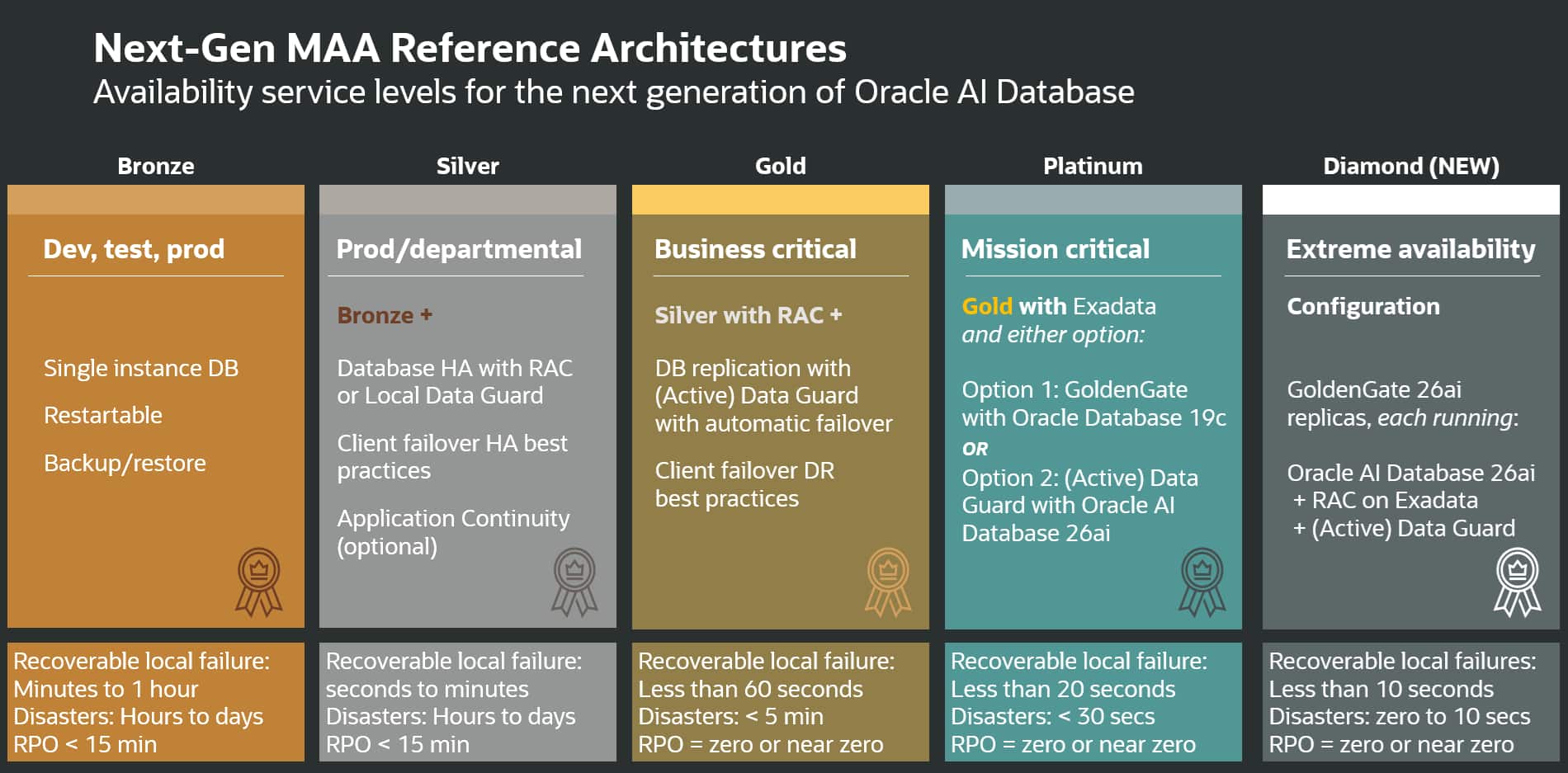 Next-Gen MAA Reference Architectures
Availability service levels for the next generation of Oracle AI Database

Bronze

Dev, test, prod

Single instance DB

Restartable

Backup/restore

Recoverable local failure: Minutes to 1 hour
Disasters: Hours to days
RPO < 15 min

Silver

Prod/departmental

Bronze +

Database HA with RAC or Local Data Guard

Client failover HA best practices

Application Continuity (optional)

Recoverable local failure: seconds to minutes
Disasters: Hours to days
RPO < 15 min

Gold

Business critical

Silver with RAC +

DB replication with (Active) Data Guard with automatic failover

Client failover DR best practices

Recoverable local failure: Less than 60 seconds
Disasters: < 5 min
RPO = zero or near zero

Platinum

Mission critical

Gold with Exadata
and either option:

Option 1: GoldenGate with Oracle Database 19c
OR
Option 2: (Active) Data Guard with Oracle AI Database 26ai

Recoverable local failure: Less than 20 seconds
Disasters: < 30 secs
RPO = zero or near zero

Diamond (NEW)

Extreme availability

Configuration

GoldenGate 26ai replicas, each running:

Oracle AI Database 26ai
+ RAC on Exadata
+ (Active) Data Guard

Recoverable local failures: Less than 10 seconds
Disasters: zero to 10 secs
RPO = zero or near zero